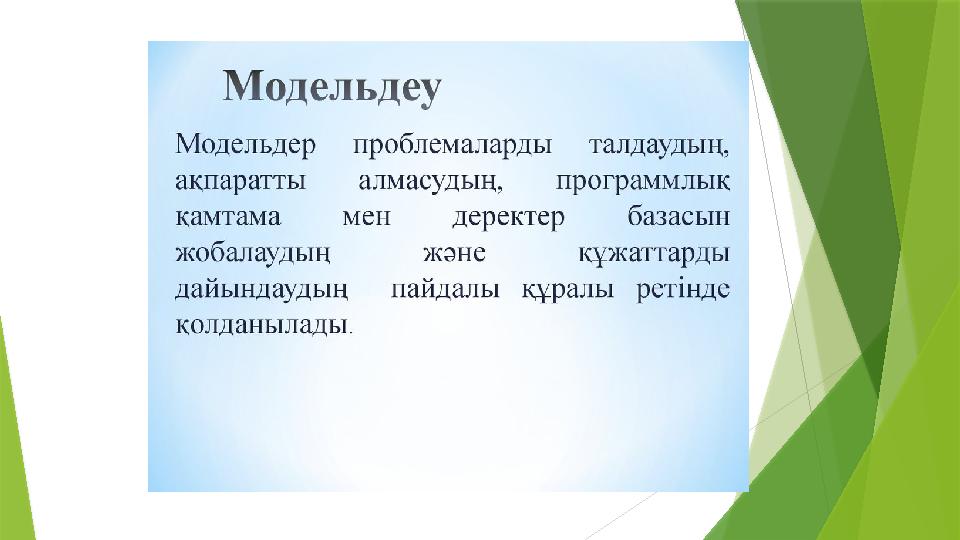 Модельдеу

Модельдер проблемаларды талдаудың, ақпаратты алмасудың, программлық қамтама мен деректер базасын жобалаудың және құжаттарды дайындаудың пайдалы құралы ретінде қолданылады.